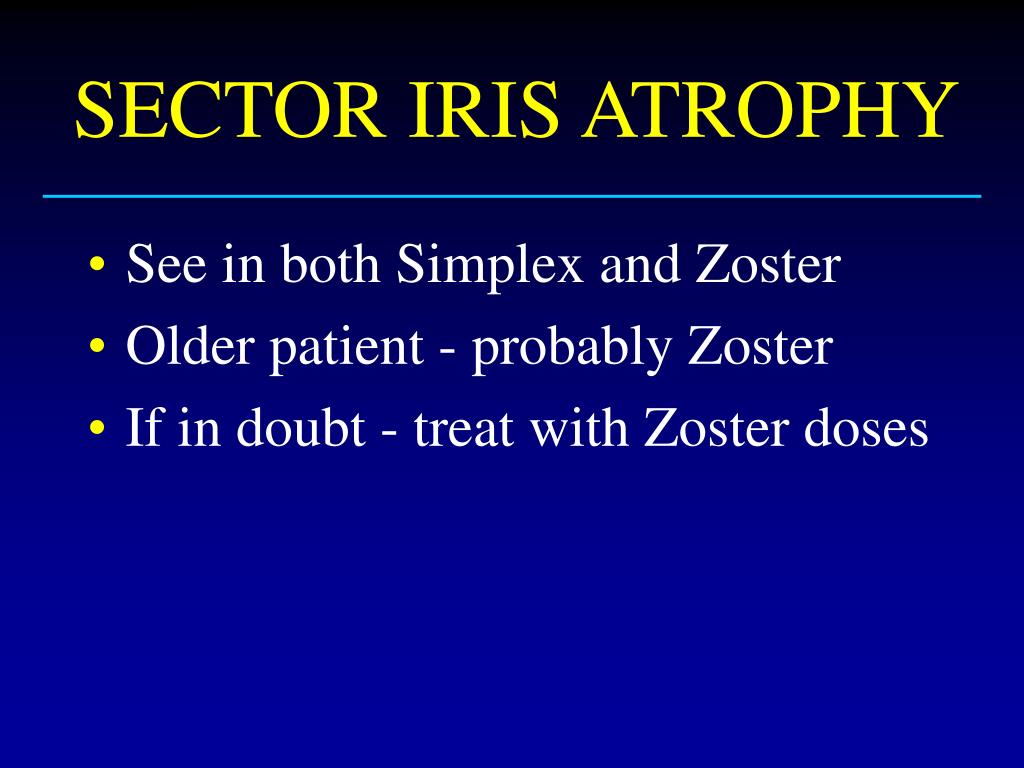 SECTOR IRIS ATROPHY

• See in both Simplex and Zoster
• Older patient - probably Zoster
• If in doubt - treat with Zoster doses